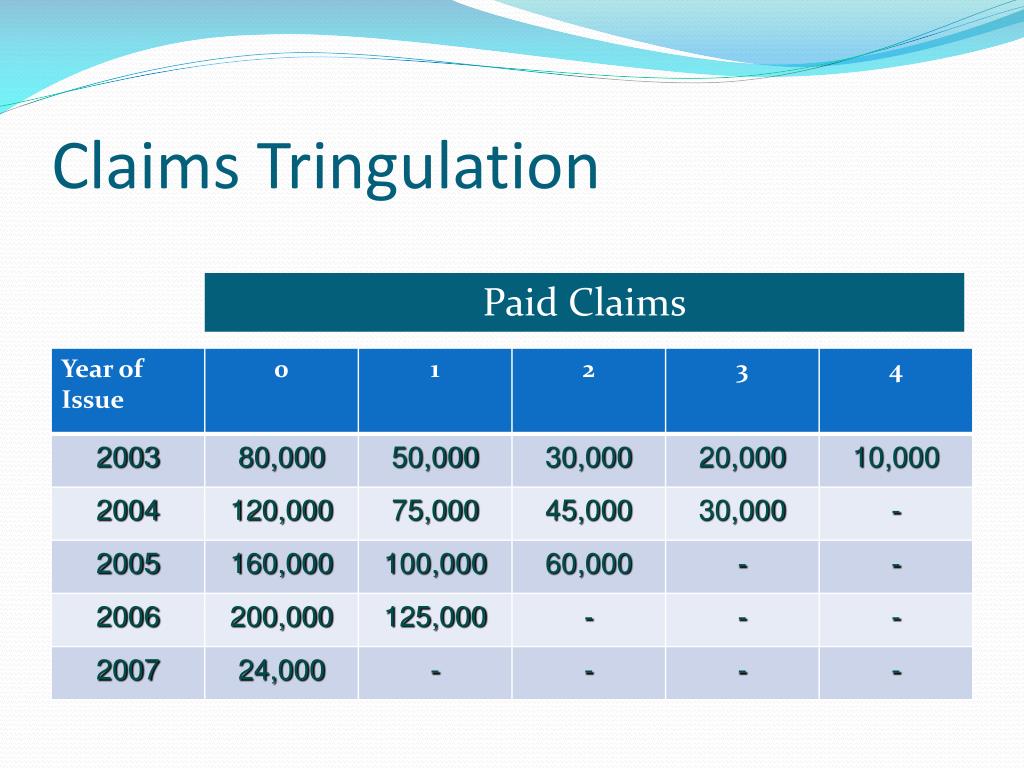 Claims Tringulation

Paid Claims

| Year of Issue | 0 | 1 | 2 | 3 | 4 |
|---|---|---|---|---|---|
| 2003 | 80,000 | 50,000 | 30,000 | 20,000 | 10,000 |
| 2004 | 120,000 | 75,000 | 45,000 | 30,000 | - |
| 2005 | 160,000 | 100,000 | 60,000 | - | - |
| 2006 | 200,000 | 125,000 | - | - | - |
| 2007 | 24,000 | - | - | - | - |